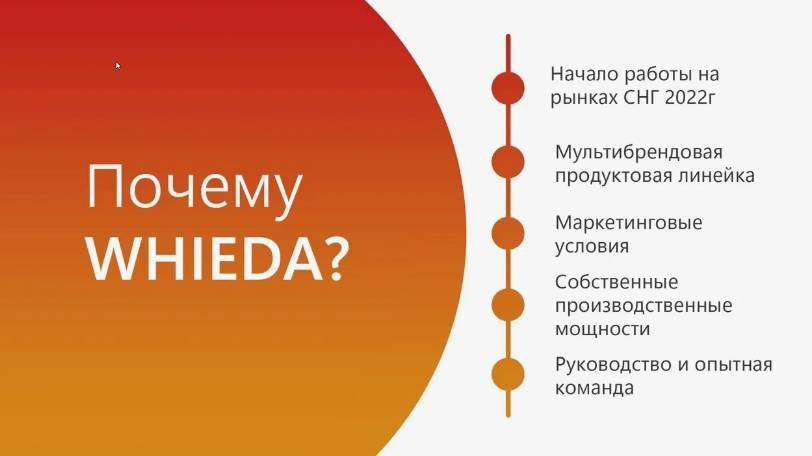 Почему
WHIEDA?

Начало работы на рынках СНГ 2022г

Мультибрендовая продуктовая линейка

Маркетинговые условия

Собственные производственные мощности

Руководство и опытная команда